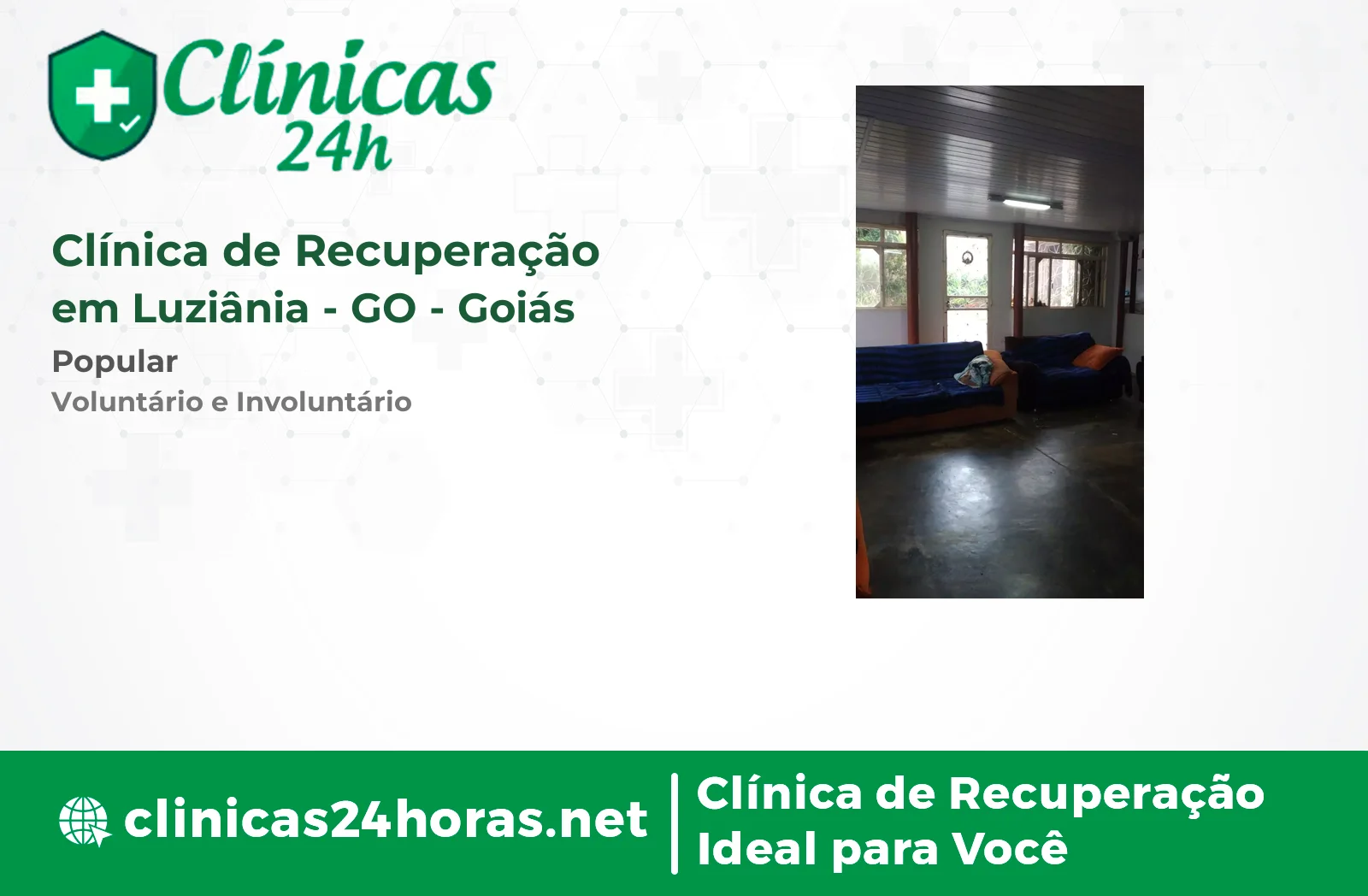 Clínicas 24h

Clínica de Recuperação em Luziânia - GO - Goiás

Popular

Voluntário e Involuntário

clinicas24horas.net

Clínica de Recuperação Ideal para Você